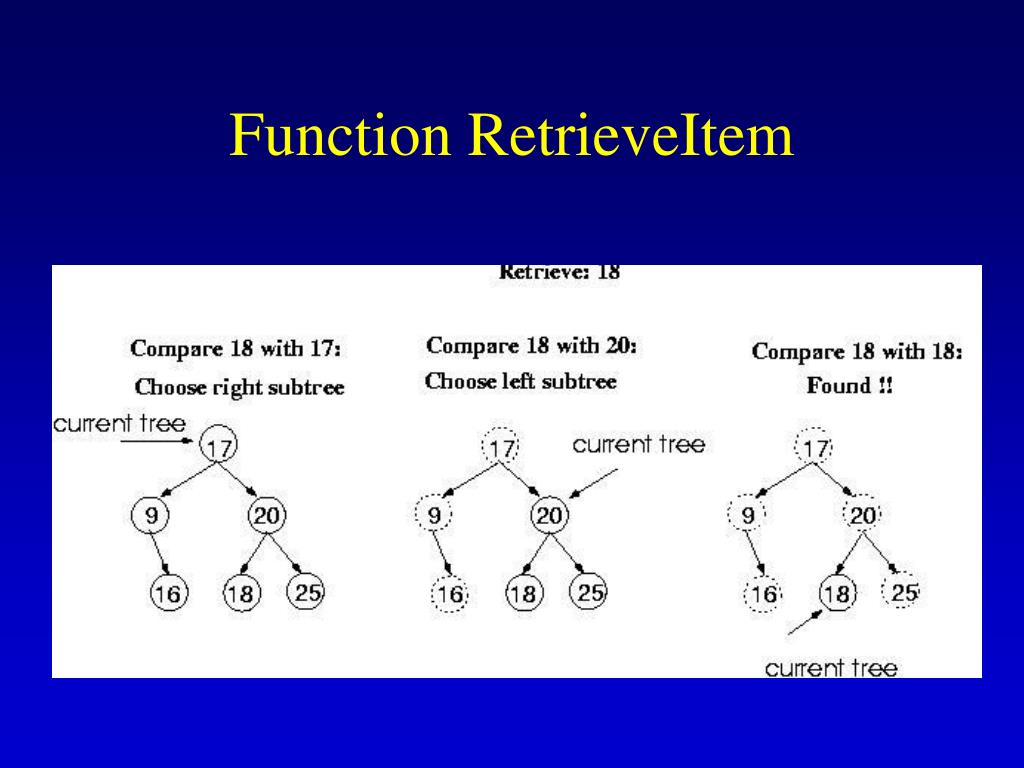 Function RetrieveItem

Retrieve: 18

Compare 18 with 17:
Choose right subtree

current tree

17

9

20

16

18

25

Compare 18 with 20:
Choose left subtree

current tree

17

9

20

16

18

25

Compare 18 with 18:
Found !!

17

9

20

16

18

25

current tree